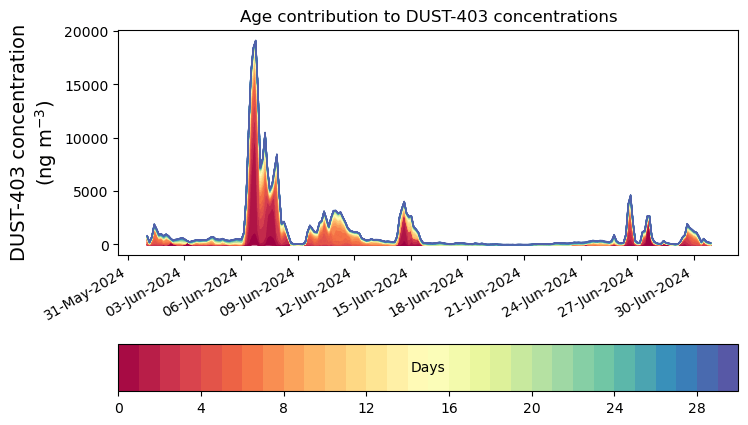 Age contribution to DUST-403 concentrations

DUST-403 concentration (ng m$^{-3}$)

20000
15000
10000
5000
0

31-May-2024
03-Jun-2024
06-Jun-2024
09-Jun-2024
12-Jun-2024
15-Jun-2024
18-Jun-2024
21-Jun-2024
24-Jun-2024
27-Jun-2024
30-Jun-2024

Days

0
4
8
12
16
20
24
28